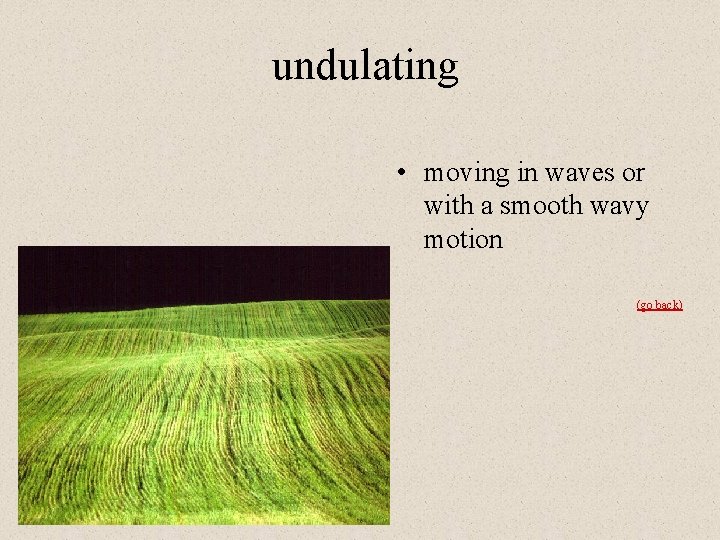 undulating

• moving in waves or with a smooth wavy motion

(go back)